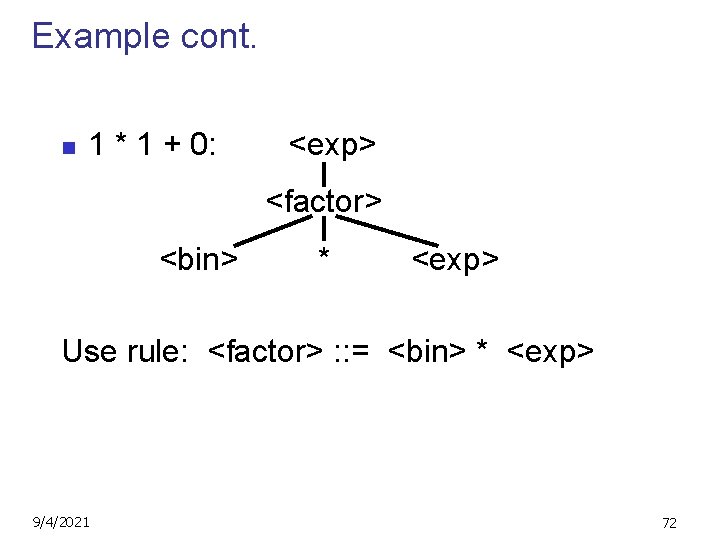 Example cont.

1 * 1 + 0: <exp>

<factor>

<bin> * <exp>

Use rule: <factor> ::= <bin> * <exp>

9/4/2021

72